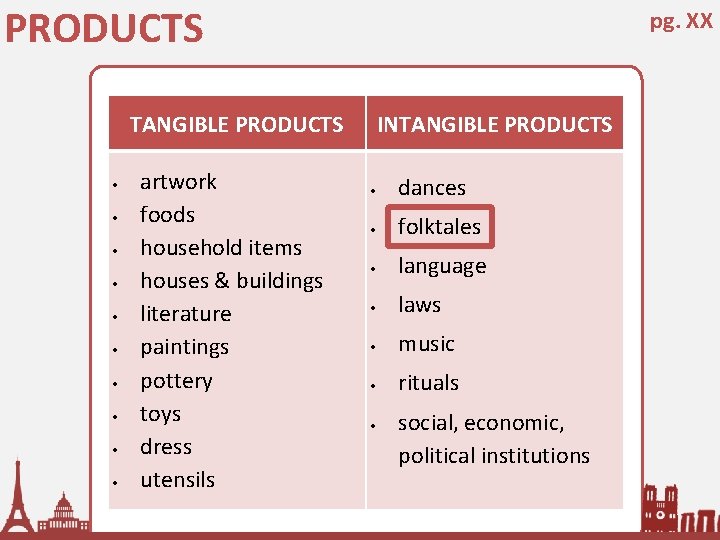 PRODUCTS

pg. XX

| TANGIBLE PRODUCTS | INTANGIBLE PRODUCTS |
|---|---|
| • artwork<br>• foods<br>• household items<br>• houses & buildings<br>• literature<br>• paintings<br>• pottery<br>• toys<br>• dress<br>• utensils | • dances<br>• folktales<br>• language<br>• laws<br>• music<br>• rituals<br>• social, economic, political institutions |